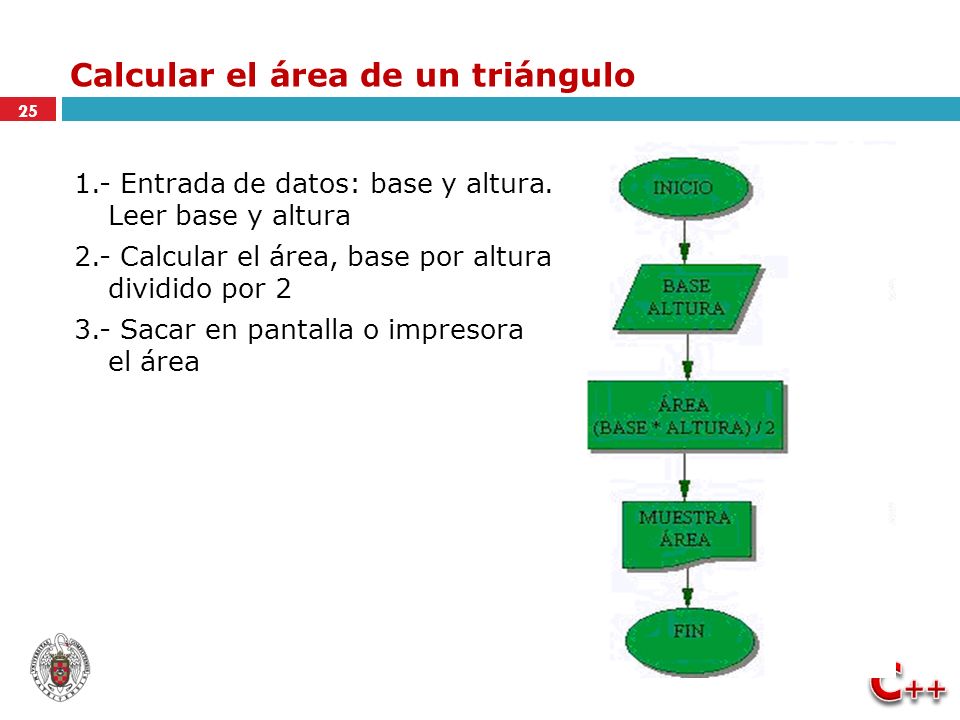 Calcular el área de un triángulo

25

1.- Entrada de datos: base y altura. Leer base y altura

2.- Calcular el área, base por altura dividido por 2

3.- Sacar en pantalla o impresora el área

INICIO

BASE
ALTURA

ÁREA
(BASE * ALTURA) / 2

MUESTRA
ÁREA

FIN

C++